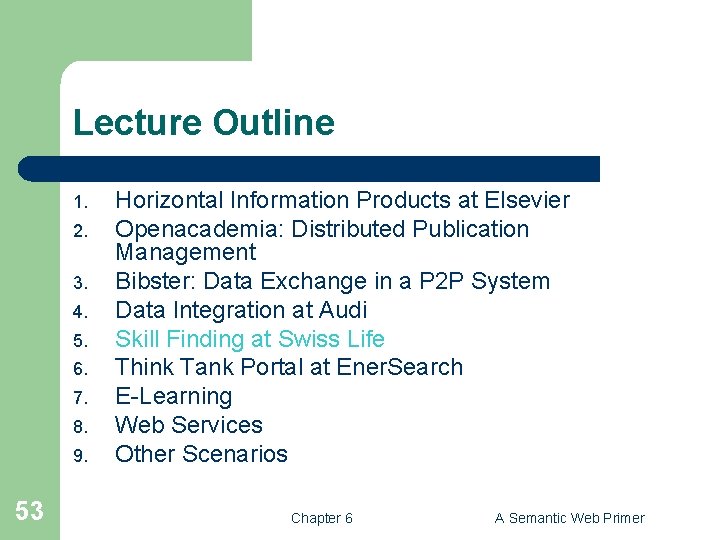 Lecture Outline

1. Horizontal Information Products at Elsevier
2. Openacademia: Distributed Publication Management
3. Bibster: Data Exchange in a P2P System
4. Data Integration at Audi
5. Skill Finding at Swiss Life
6. Think Tank Portal at EnerSearch
7. E-Learning
8. Web Services
9. Other Scenarios

53

Chapter 6

A Semantic Web Primer